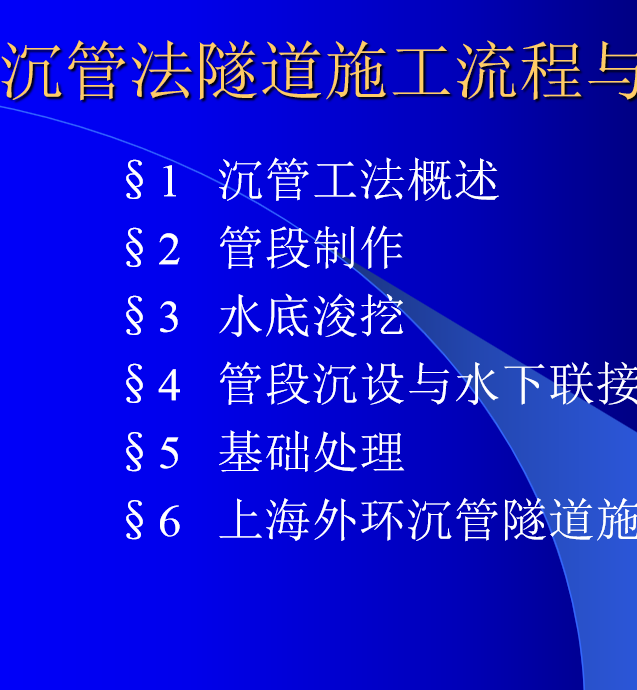 沉管法隧道施工流程与

§1 沉管工法概述

§2 管段制作

§3 水底浚挖

§4 管段沉设与水下联接

§5 基础处理

§6 上海外环沉管隧道施